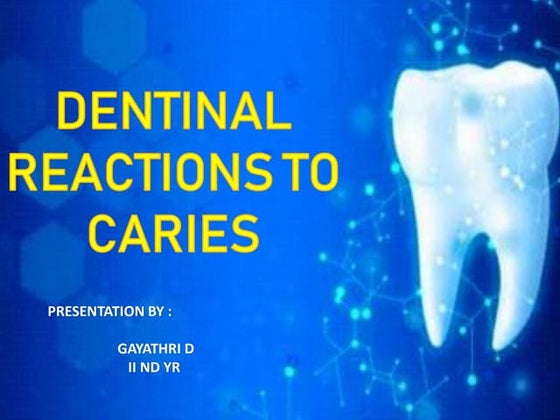 DENTINAL REACTIONS TO CARIES

PRESENTATION BY :

GAYATHRI D
II ND YR